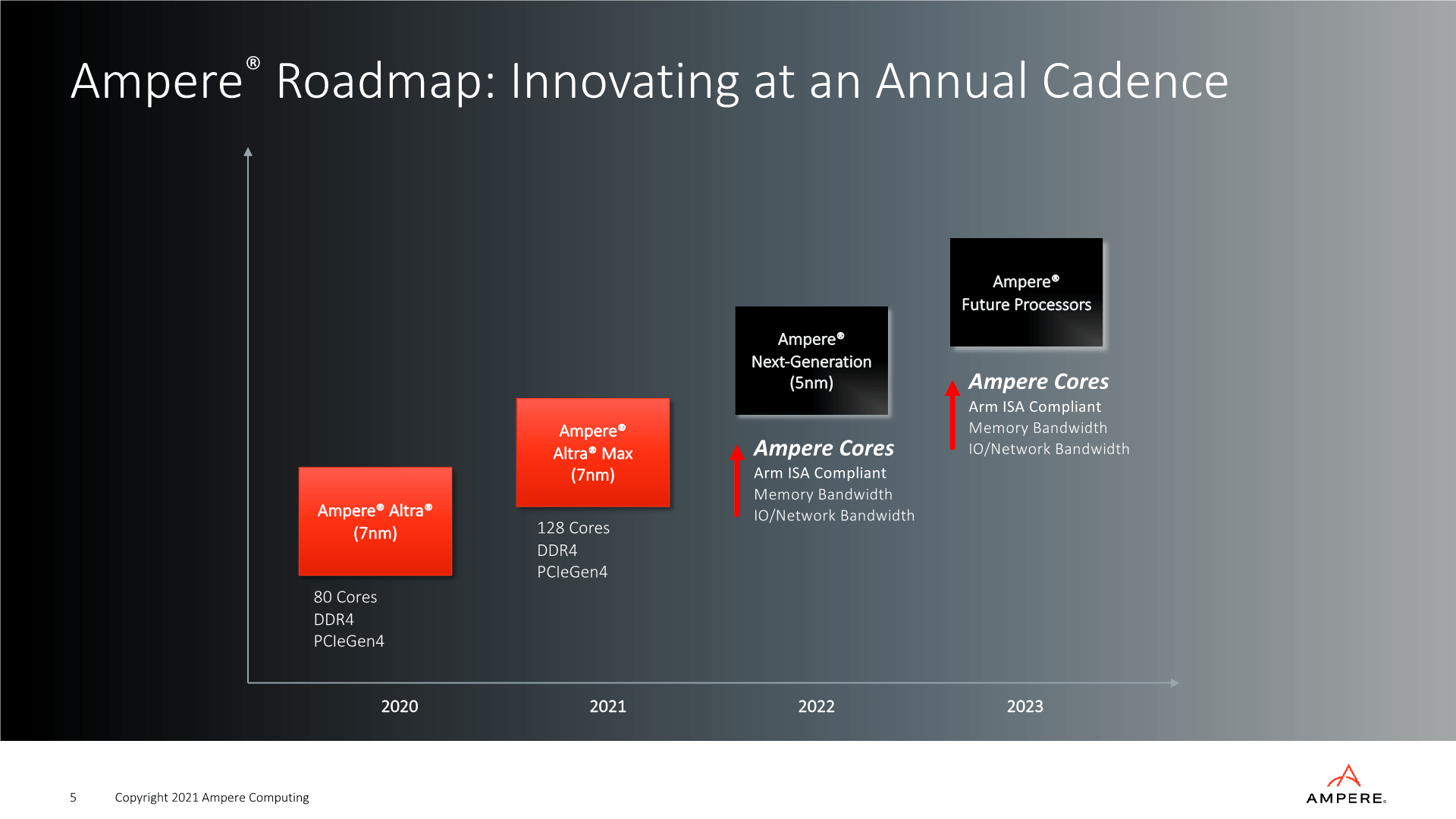 Ampere® Roadmap: Innovating at an Annual Cadence

Ampere® Altra® (7nm)

80 Cores
DDR4
PCIeGen4

Ampere® Altra® Max (7nm)

128 Cores
DDR4
PCIeGen4

Ampere® Next-Generation (5nm)

Ampere Cores
Arm ISA Compliant
Memory Bandwidth
IO/Network Bandwidth

Ampere® Future Processors

Ampere Cores
Arm ISA Compliant
Memory Bandwidth
IO/Network Bandwidth

2020
2021
2022
2023

5 Copyright 2021 Ampere Computing

AMPERE.